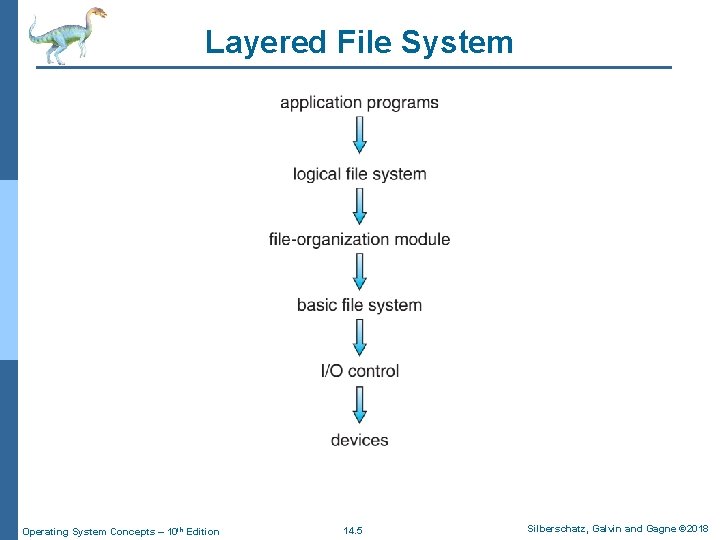 Layered File System

application programs

logical file system

file-organization module

basic file system

I/O control

devices

Operating System Concepts – 10$^{th}$ Edition

14.5

Silberschatz, Galvin and Gagne ©2018